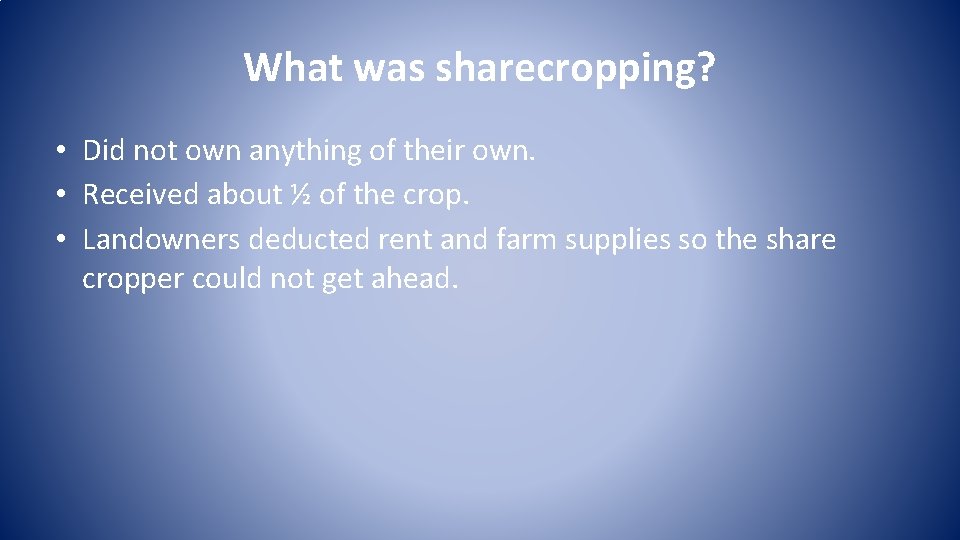 What was sharecropping?

• Did not own anything of their own.
• Received about ½ of the crop.
• Landowners deducted rent and farm supplies so the share cropper could not get ahead.